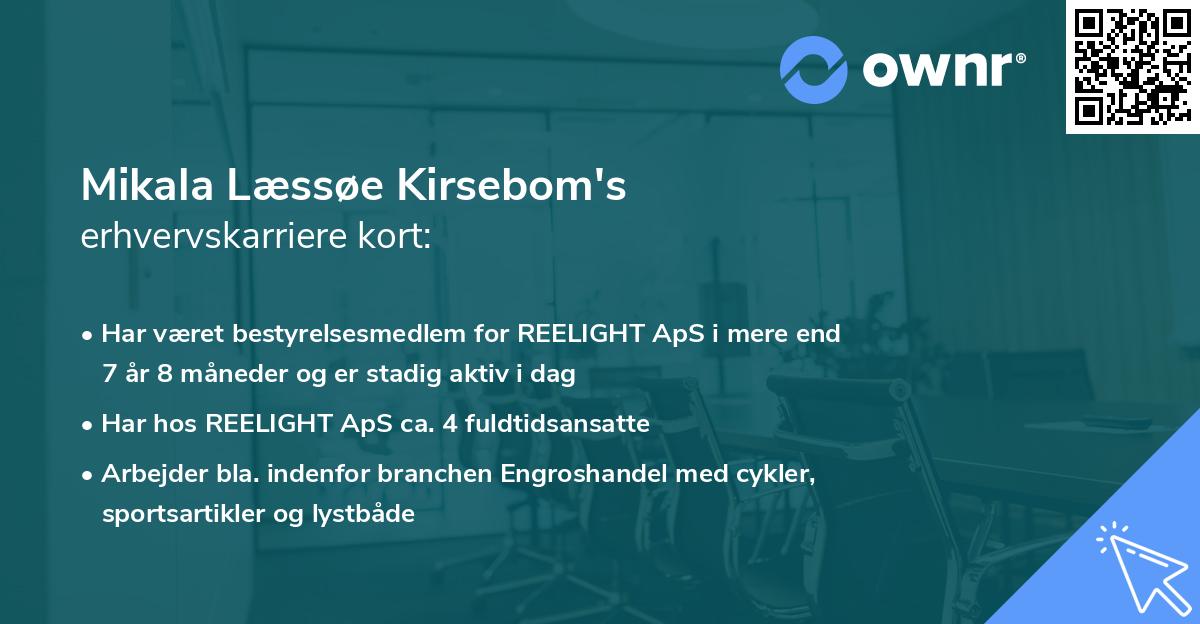 ownr®

Mikala Læssøe Kirsebom's
erhvervskarriere kort:

• Har været bestyrelsesmedlem for REELIGHT ApS i mere end 7 år 8 måneder og er stadig aktiv i dag

• Har hos REELIGHT ApS ca. 4 fuldtidsansatte

• Arbejder bla. indenfor branchen Engroshandel med cykler, sportsartikler og lystbåde